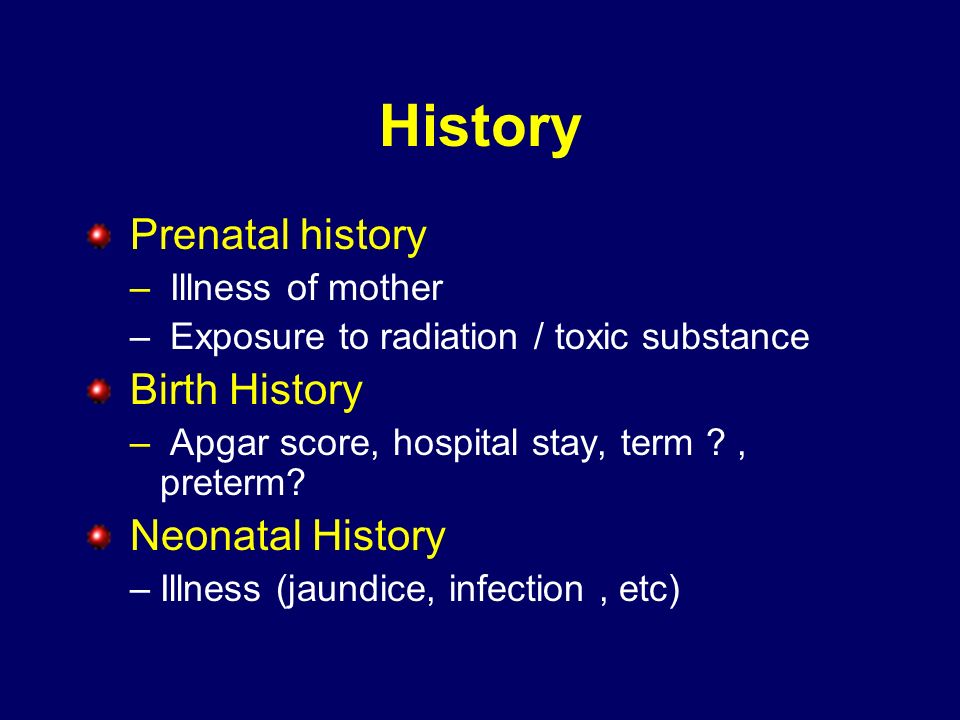 History

Prenatal history
– Illness of mother
– Exposure to radiation / toxic substance

Birth History
– Apgar score, hospital stay, term ? , preterm?

Neonatal History
– Illness (jaundice, infection , etc)